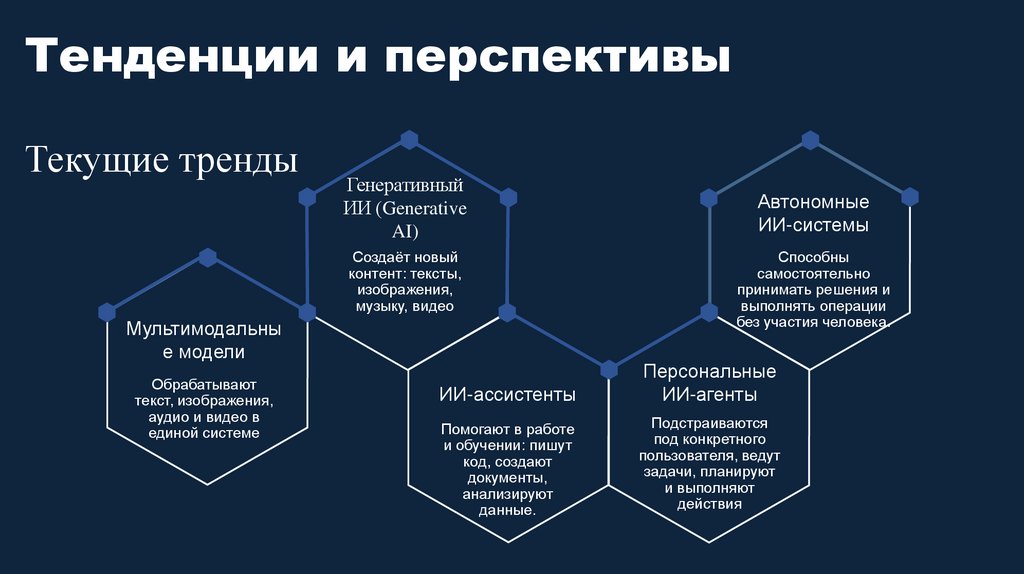 Тенденции и перспективы

Текущие тренды

Мультимодальны е модели

Обрабатывают текст, изображения, аудио и видео в единой системе

Генеративный ИИ (Generative AI)

Создаёт новый контент: тексты, изображения, музыку, видео

ИИ-ассистенты

Помогают в работе и обучении: пишут код, создают документы, анализируют данные.

Персональные ИИ-агенты

Подстраиваются под конкретного пользователя, ведут задачи, планируют и выполняют действия

Автономные ИИ-системы

Способны самостоятельно принимать решения и выполнять операции без участия человека.